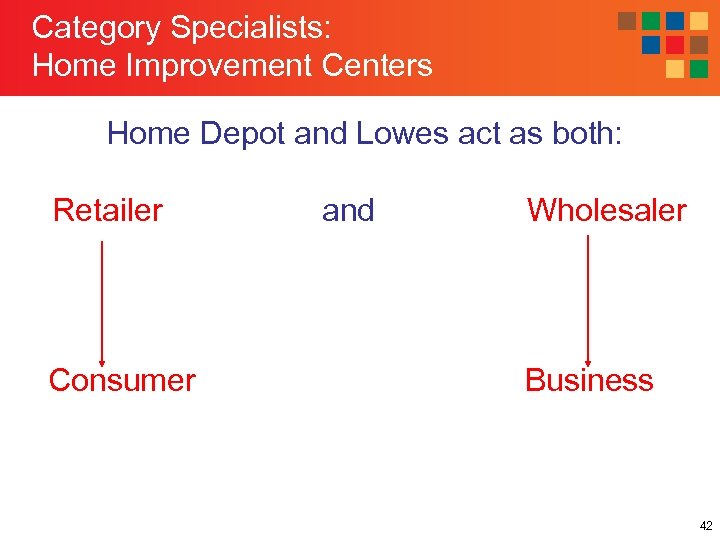 Category Specialists:
Home Improvement Centers

Home Depot and Lowes act as both:

Retailer and Wholesaler

Consumer

Business

42